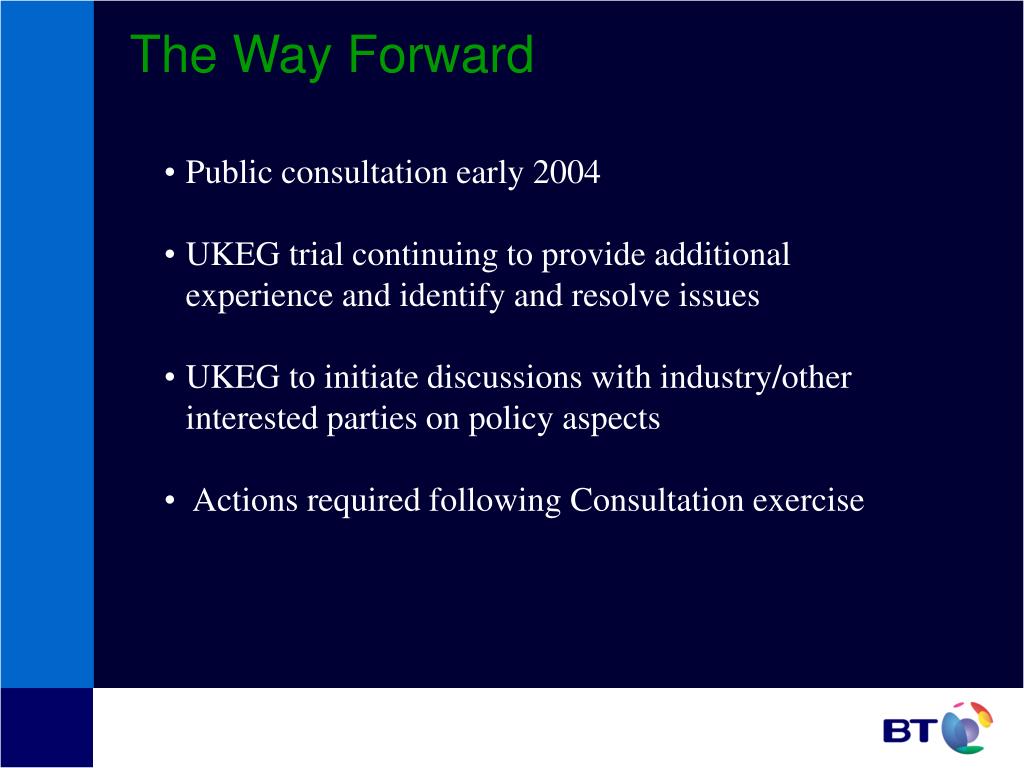 The Way Forward

• Public consultation early 2004

• UKEG trial continuing to provide additional experience and identify and resolve issues

• UKEG to initiate discussions with industry/other interested parties on policy aspects

• Actions required following Consultation exercise

BT